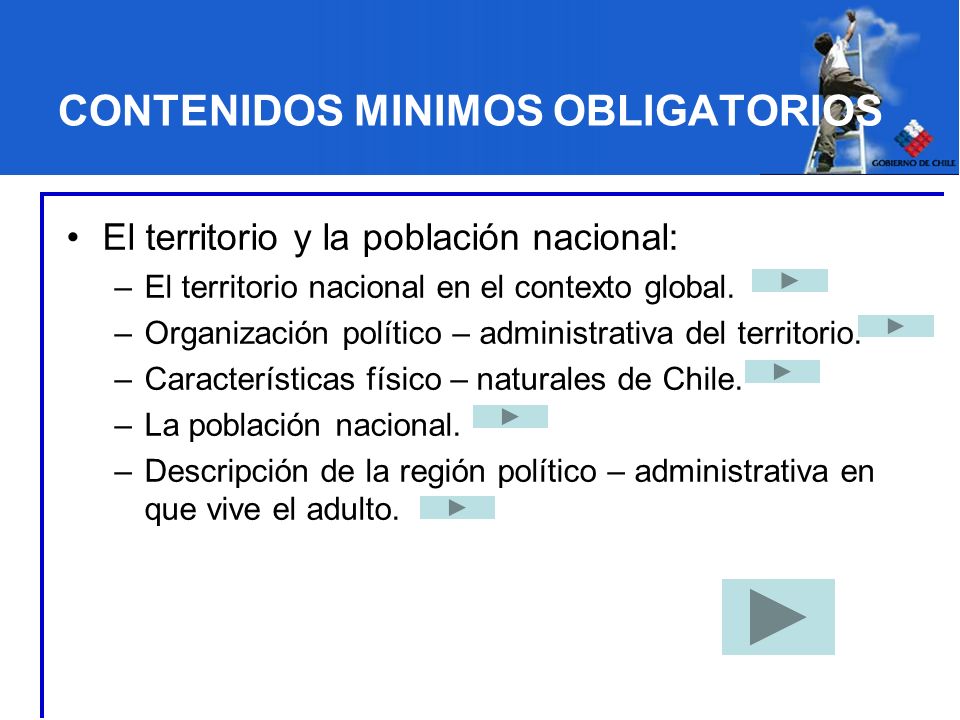 CONTENIDOS MINIMOS OBLIGATORIOS

GOBIERNO DE CHILE

• El territorio y la población nacional:
– El territorio nacional en el contexto global.
– Organización político – administrativa del territorio.
– Características físico – naturales de Chile.
– La población nacional.
– Descripción de la región político – administrativa en que vive el adulto.